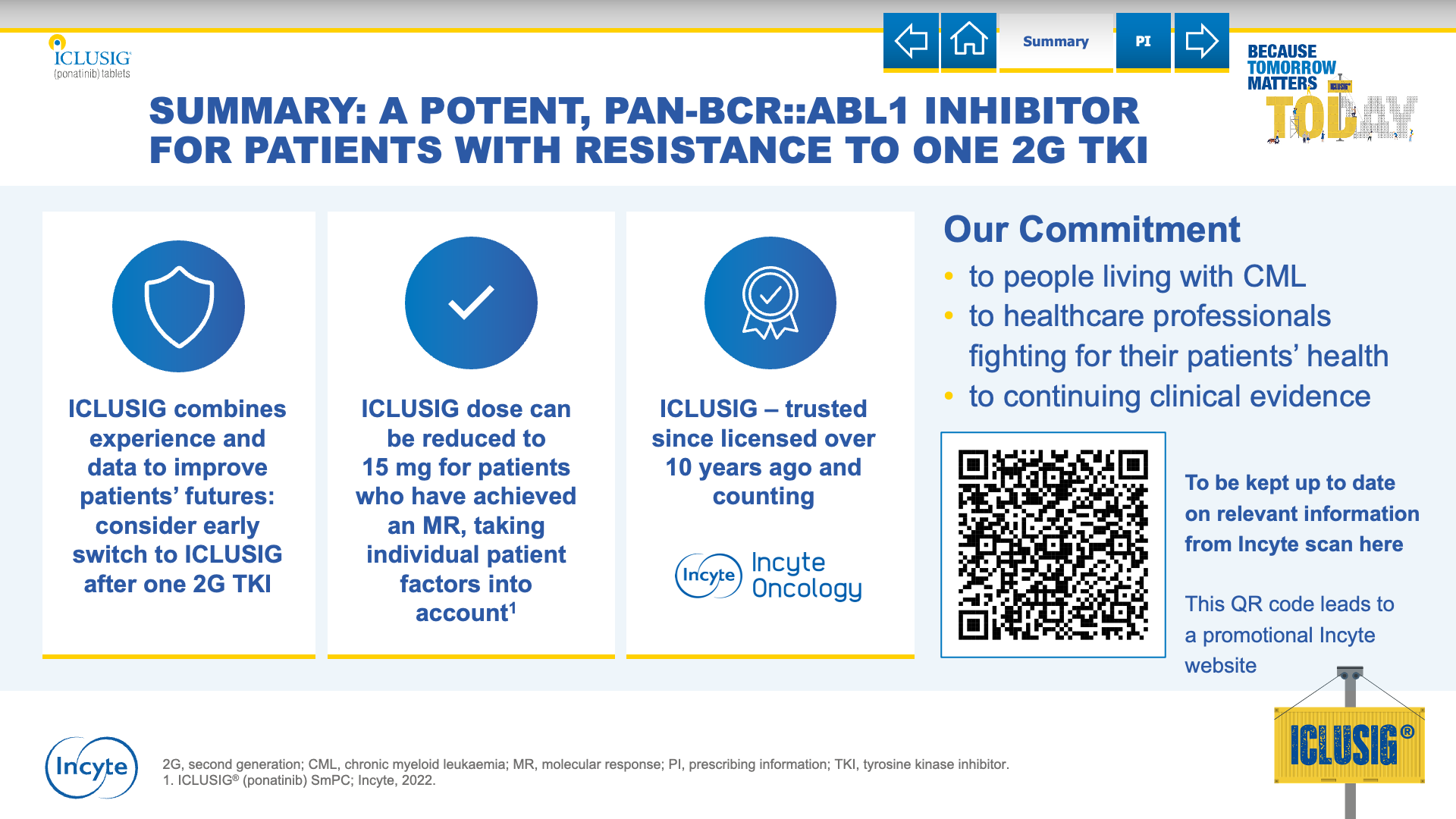 ICLUSIG
(ponatinib) tablets

Summary

PI

BECAUSE TOMORROW MATTERS TODAY

SUMMARY: A POTENT, PAN-BCR::ABL1 INHIBITOR FOR PATIENTS WITH RESISTANCE TO ONE 2G TKI

ICLUSIG combines experience and data to improve patients' futures: consider early switch to ICLUSIG after one 2G TKI

ICLUSIG dose can be reduced to 15 mg for patients who have achieved an MR, taking individual patient factors into account$^1$

ICLUSIG – trusted since licensed over 10 years ago and counting

Incyte Incyte Oncology

Our Commitment

• to people living with CML
• to healthcare professionals fighting for their patients' health
• to continuing clinical evidence

To be kept up to date on relevant information from Incyte scan here

This QR code leads to a promotional Incyte website

ICLUSIG®

Incyte

2G, second generation; CML, chronic myeloid leukaemia; MR, molecular response; PI, prescribing information; TKI, tyrosine kinase inhibitor.
1. ICLUSIG® (ponatinib) SmPC; Incyte, 2022.